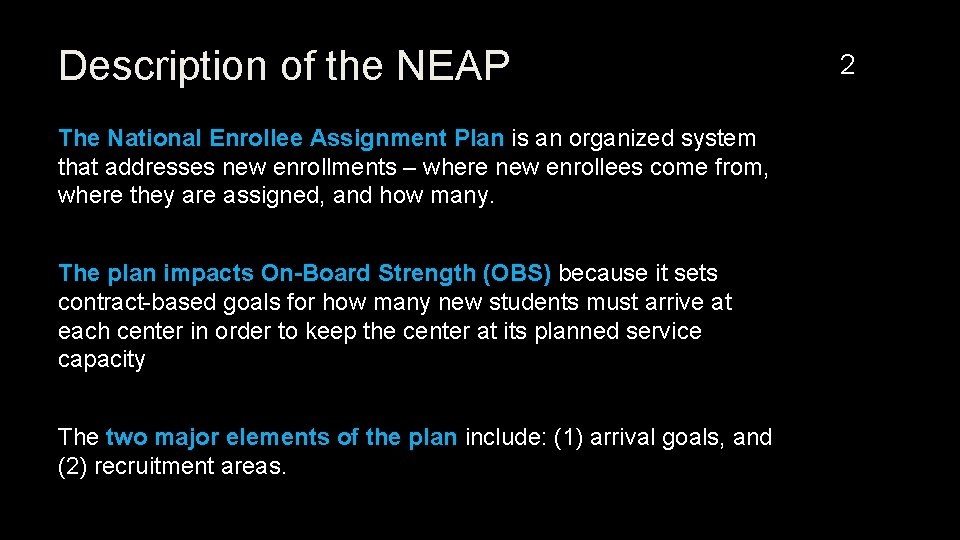 Description of the NEAP

2

The National Enrollee Assignment Plan is an organized system that addresses new enrollments – where new enrollees come from, where they are assigned, and how many.

The plan impacts On-Board Strength (OBS) because it sets contract-based goals for how many new students must arrive at each center in order to keep the center at its planned service capacity

The two major elements of the plan include: (1) arrival goals, and (2) recruitment areas.